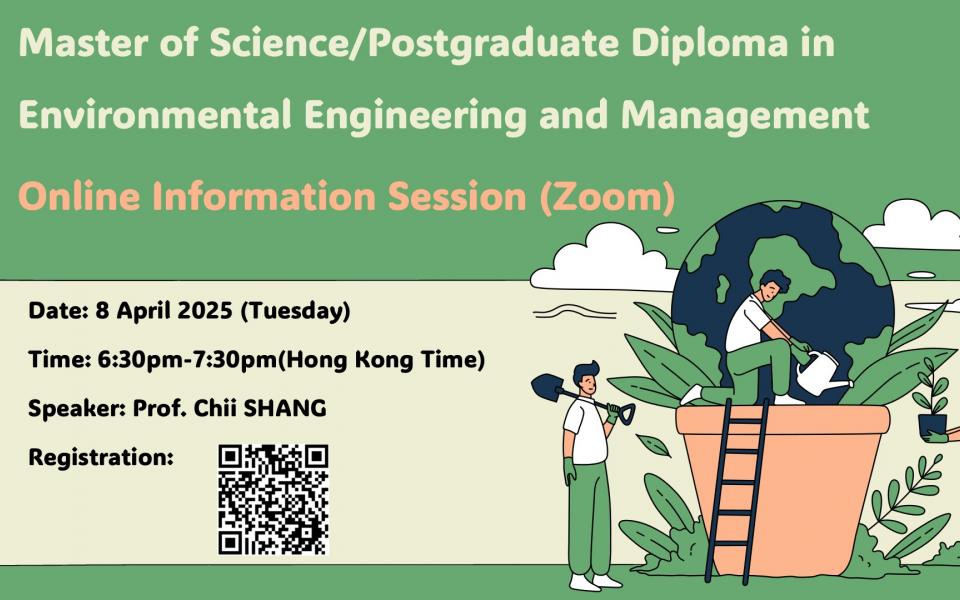 Master of Science/Postgraduate Diploma in Environmental Engineering and Management

Online Information Session (Zoom)

Date: 8 April 2025 (Tuesday)

Time: 6:30pm-7:30pm(Hong Kong Time)

Speaker: Prof. Chii SHANG

Registration: